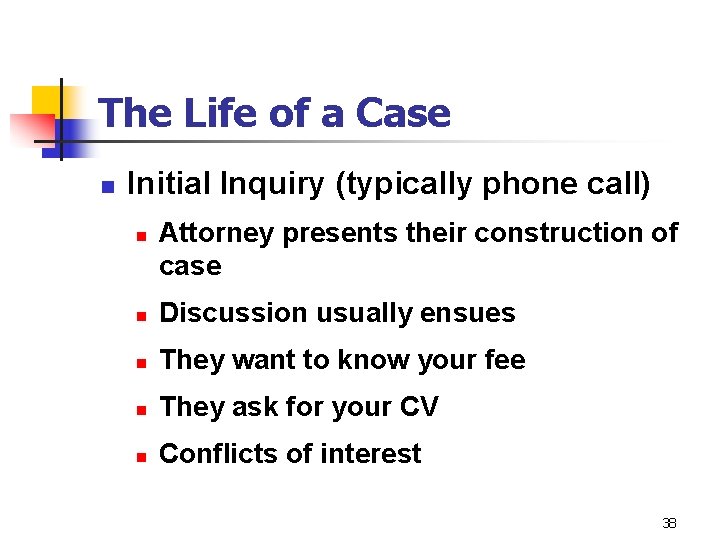 The Life of a Case

• Initial Inquiry (typically phone call)
• Attorney presents their construction of case
• Discussion usually ensues
• They want to know your fee
• They ask for your CV
• Conflicts of interest

38